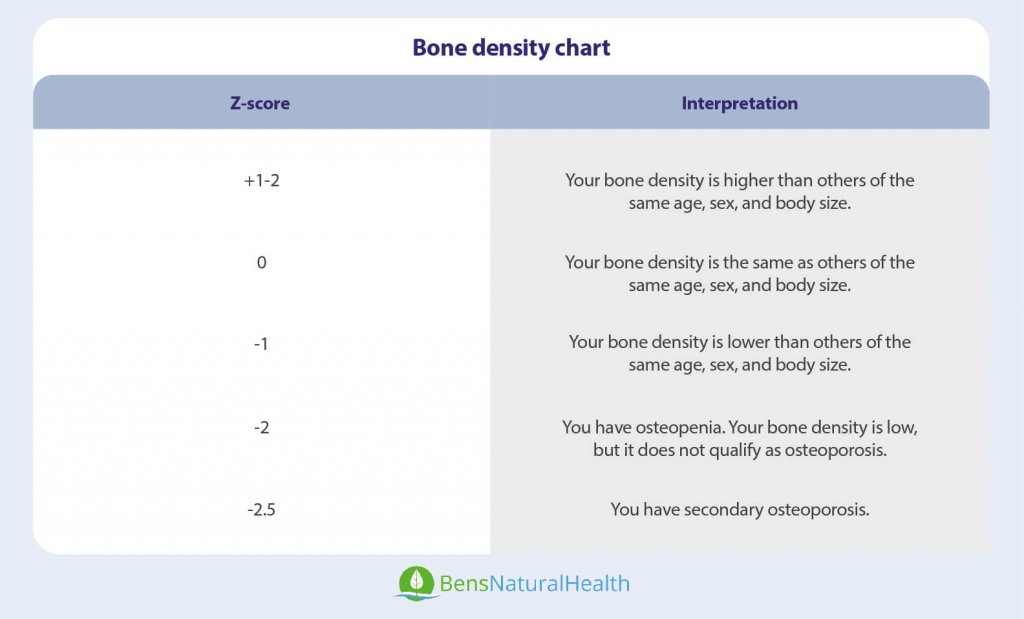 Bone density chart

| Z-score | Interpretation |
|---|---|
| +1-2 | Your bone density is higher than others of the same age, sex, and body size. |
| 0 | Your bone density is the same as others of the same age, sex, and body size. |
| -1 | Your bone density is lower than others of the same age, sex, and body size. |
| -2 | You have osteopenia. Your bone density is low, but it does not qualify as osteoporosis. |
| -2.5 | You have secondary osteoporosis. |

BensNaturalHealth